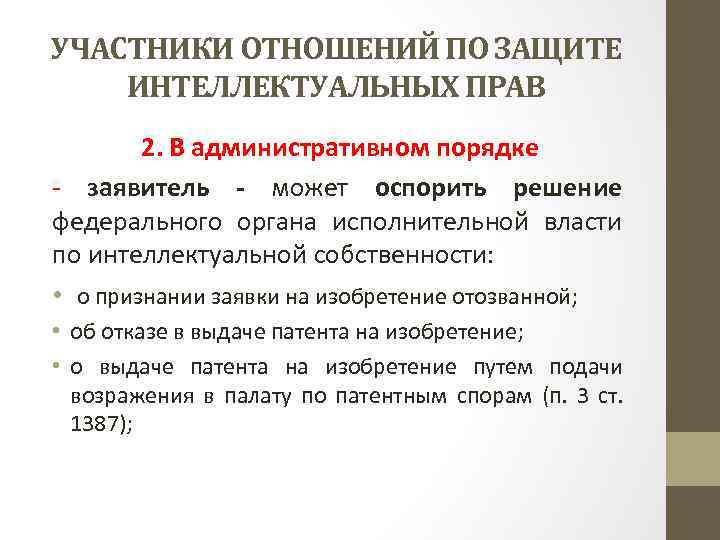 УЧАСТНИКИ ОТНОШЕНИЙ ПО ЗАЩИТЕ ИНТЕЛЛЕКТУАЛЬНЫХ ПРАВ

2. В административном порядке

- заявитель - может оспорить решение федерального органа исполнительной власти по интеллектуальной собственности:

• о признании заявки на изобретение отозванной;
• об отказе в выдаче патента на изобретение;
• о выдаче патента на изобретение путем подачи возражения в палату по патентным спорам (п. 3 ст. 1387);